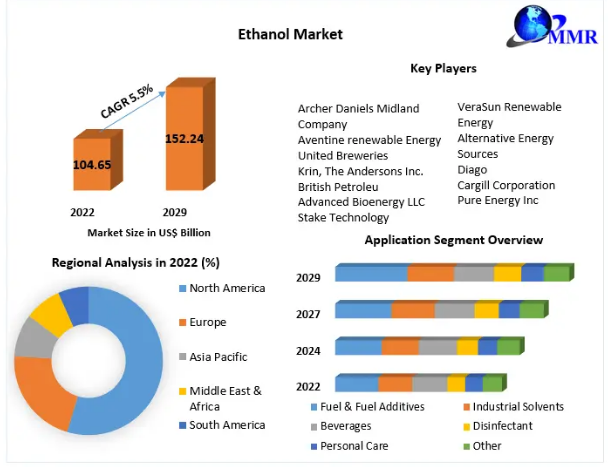 Ethanol Market

MMR

CAGR 5.5%

104.65

152.24

2022

2029

Market Size in US$ Billion

Key Players

Archer Daniels Midland Company
Aventine renewable Energy
United Breweries
Krin, The Andersons Inc.
British Petroleu
Advanced Bioenergy LLC
Stake Technology

VeraSun Renewable Energy
Alternative Energy Sources
Diago
Cargill Corporation
Pure Energy Inc

Regional Analysis in 2022 (%)

North America
Europe
Asia Pacific
Middle East & Africa
South America

Application Segment Overview

2029
2027
2024
2022

Fuel & Fuel Additives
Industrial Solvents
Beverages
Disinfectant
Personal Care
Other